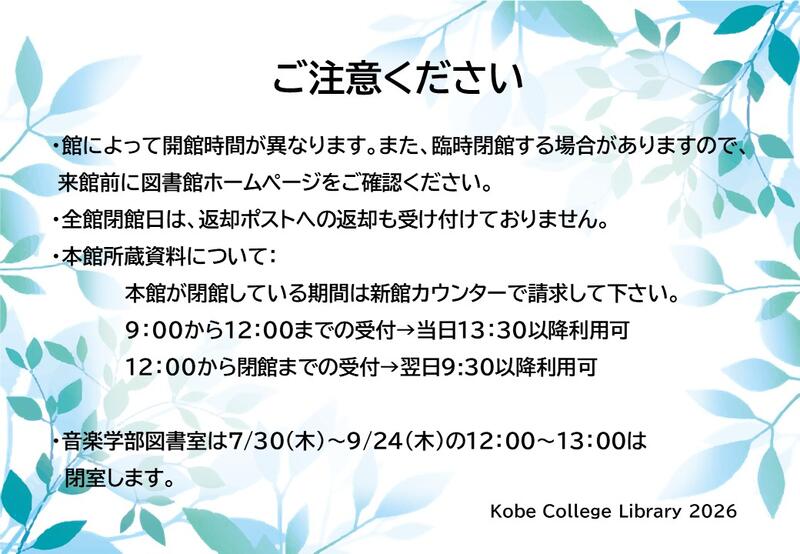 ご注意ください

・館によって開館時間が異なります。また、臨時閉館する場合がありますので、来館前に図書館ホームページをご確認ください。

・全館閉館日は、返却ポストへの返却も受け付けておりません。

・本館所蔵資料について：

本館が閉館している期間は新館カウンターで請求して下さい。

9：00から12：00までの受付→当日13：30以降利用可

12：00から閉館までの受付→翌日9:30以降利用可

・音楽学部図書室は7/30(木)～9/24(木)の12：00～13：00は閉室します。

Kobe College Library 2026